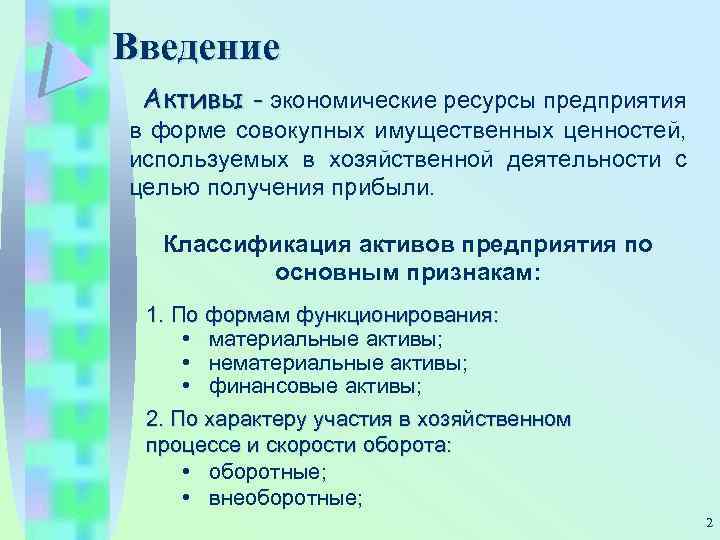 Введение

Активы - экономические ресурсы предприятия в форме совокупных имущественных ценностей, используемых в хозяйственной деятельности с целью получения прибыли.

Классификация активов предприятия по основным признакам:

1. По формам функционирования:
• материальные активы;
• нематериальные активы;
• финансовые активы;

2. По характеру участия в хозяйственном процессе и скорости оборота:
• оборотные;
• внеоборотные;

2